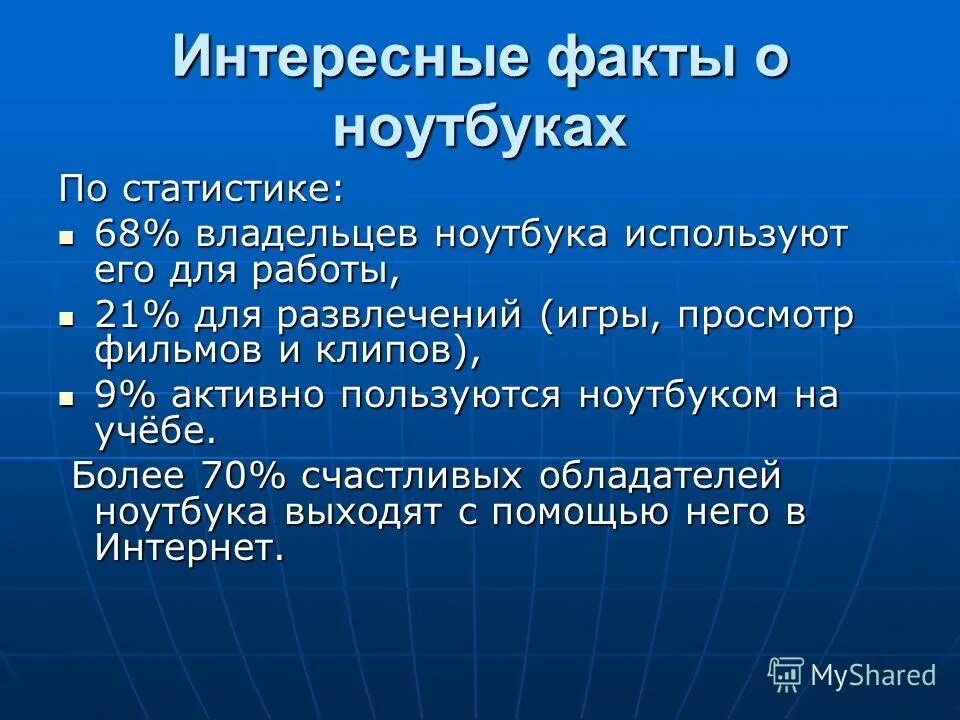 Интересные факты о ноутбуках

По статистике:

- 68% владельцев ноутбука используют его для работы,
- 21% для развлечений (игры, просмотр фильмов и клипов),
- 9% активно пользуются ноутбуком на учёбе.

Более 70% счастливых обладателей ноутбука выходят с помощью него в Интернет.

MyShared